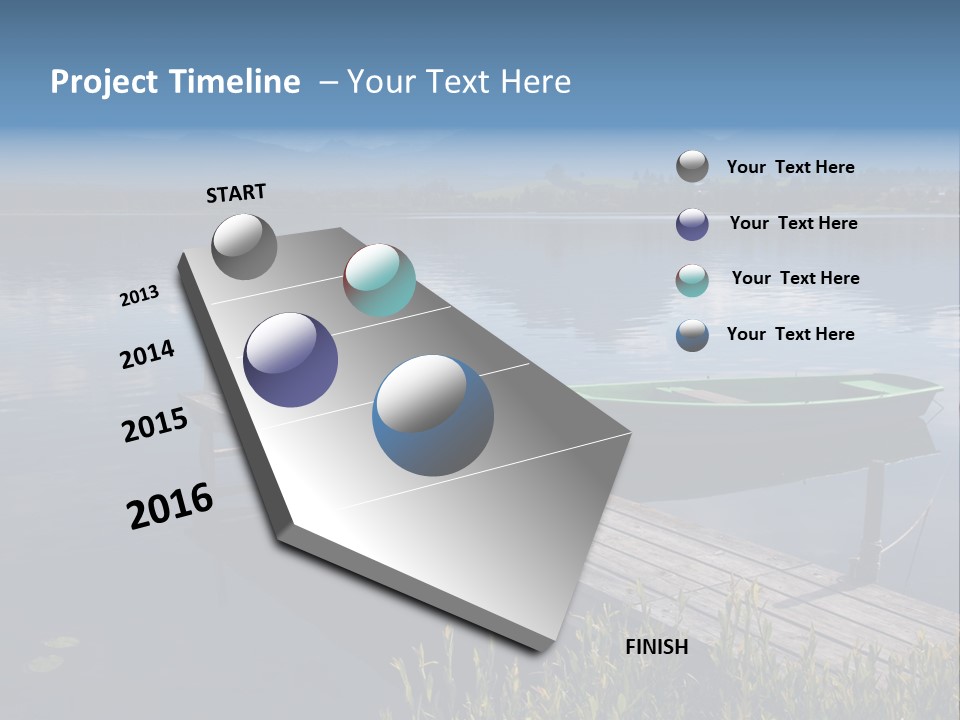 Project Timeline – Your Text Here

START

2013

2014

2015

2016

FINISH

Your Text Here

Your Text Here

Your Text Here

Your Text Here